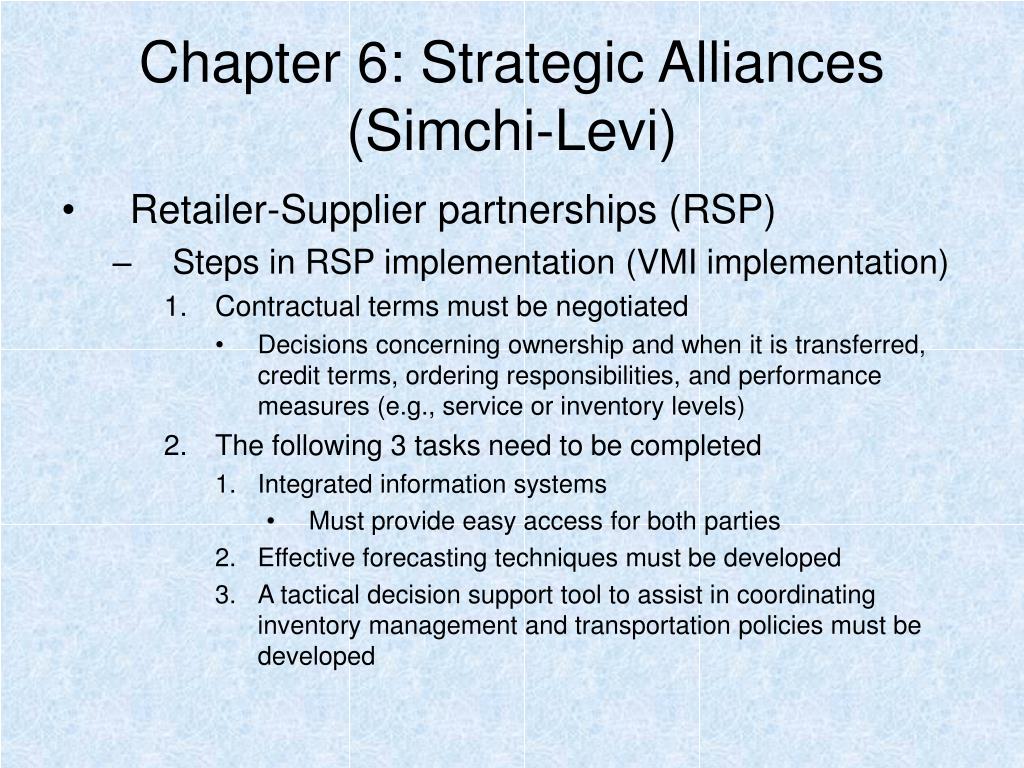 Chapter 6: Strategic Alliances (Simchi-Levi)

• Retailer-Supplier partnerships (RSP)
– Steps in RSP implementation (VMI implementation)
1. Contractual terms must be negotiated
• Decisions concerning ownership and when it is transferred, credit terms, ordering responsibilities, and performance measures (e.g., service or inventory levels)
2. The following 3 tasks need to be completed
1. Integrated information systems
• Must provide easy access for both parties
2. Effective forecasting techniques must be developed
3. A tactical decision support tool to assist in coordinating inventory management and transportation policies must be developed